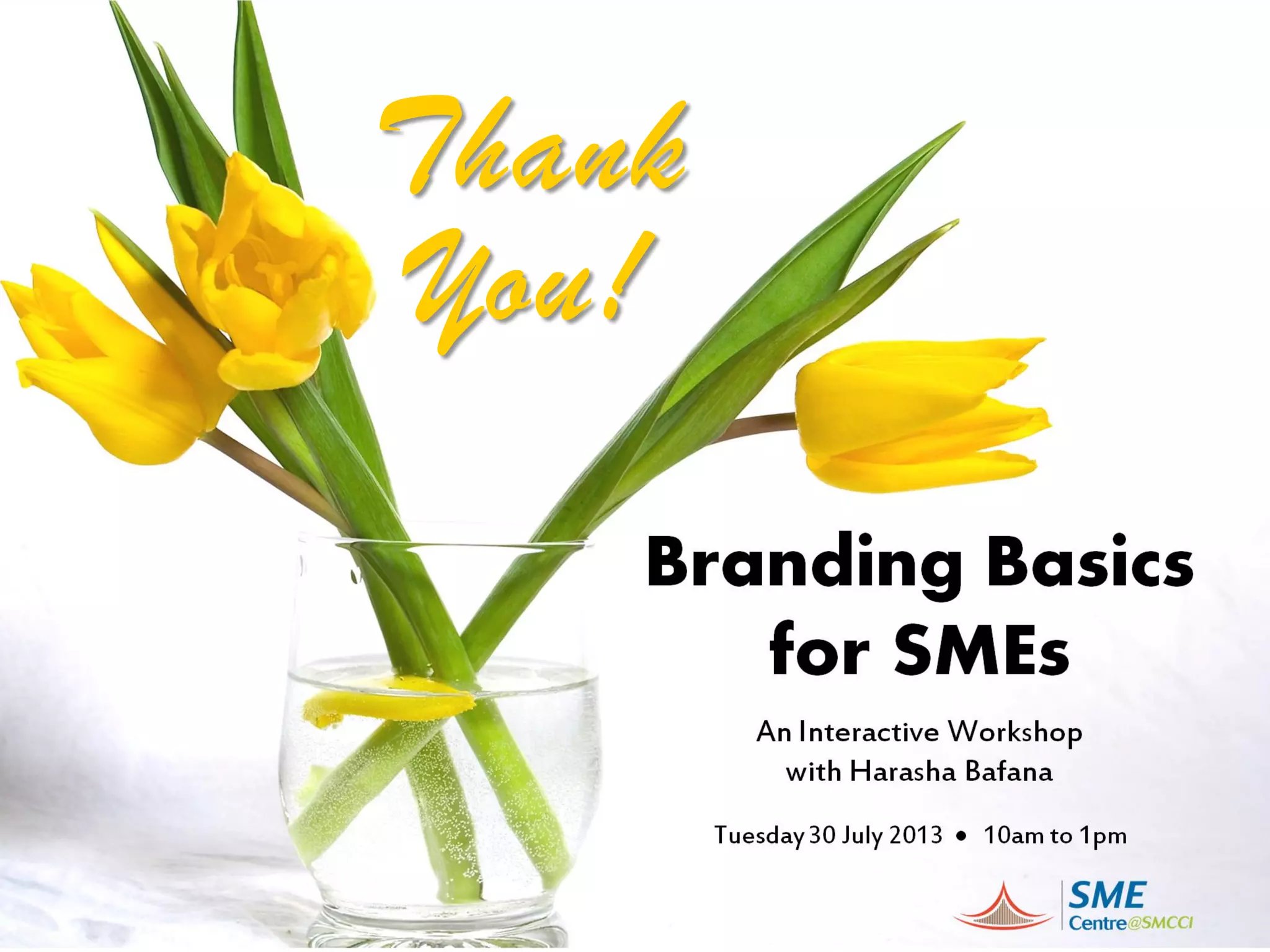 Thank You!

Branding Basics for SMEs

An Interactive Workshop with Harasha Bafana

Tuesday 30 July 2013 • 10am to 1pm

SME Centre@SMCCI